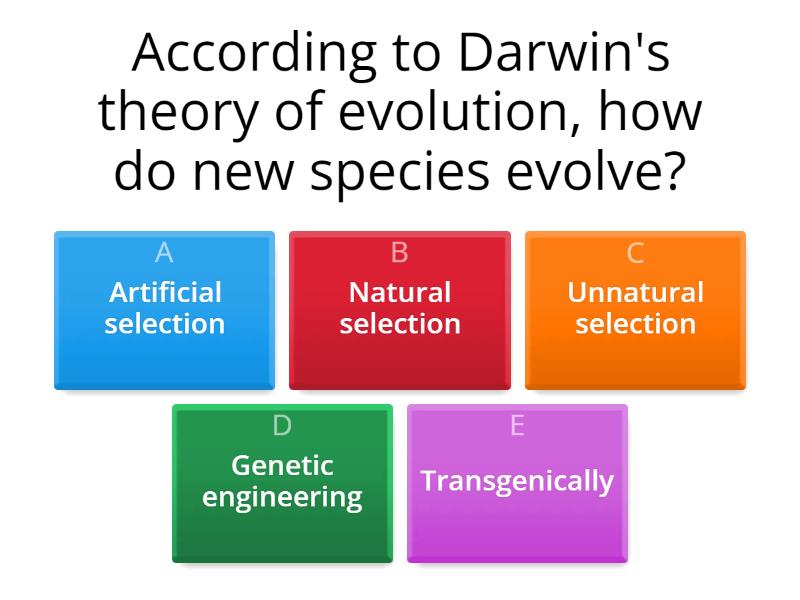 According to Darwin's theory of evolution, how do new species evolve?

A
Artificial selection

B
Natural selection

C
Unnatural selection

D
Genetic engineering

E
Transgenically